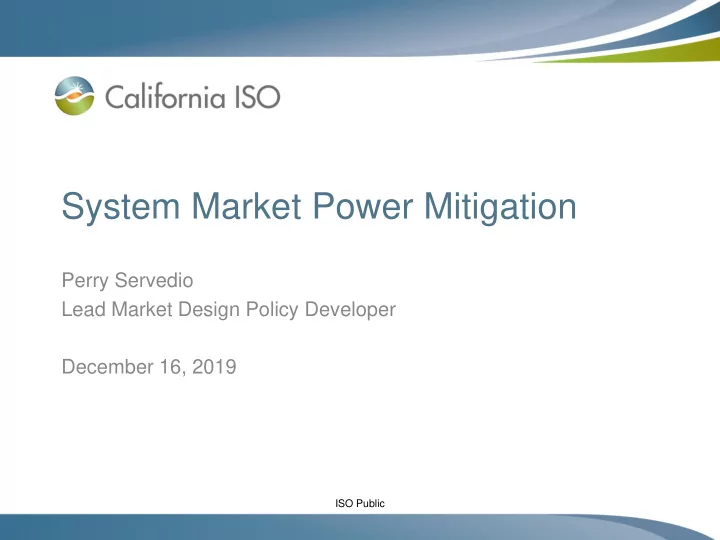 California ISO

System Market Power Mitigation

Perry Servedio
Lead Market Design Policy Developer

December 16, 2019

ISO Public